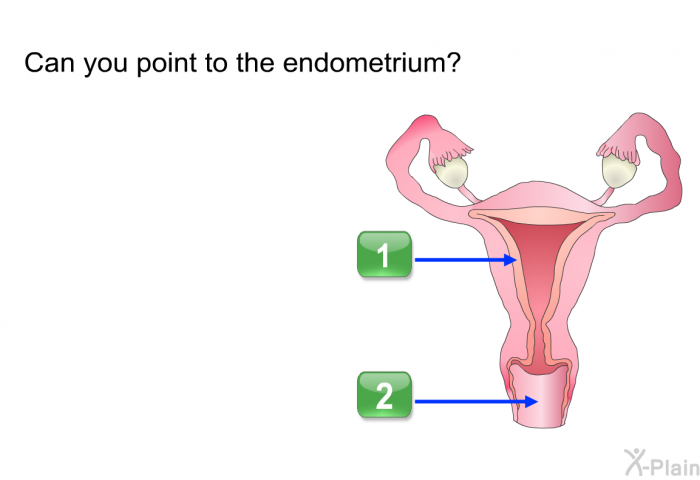 Can you point to the endometrium?

1

2

X-Plain